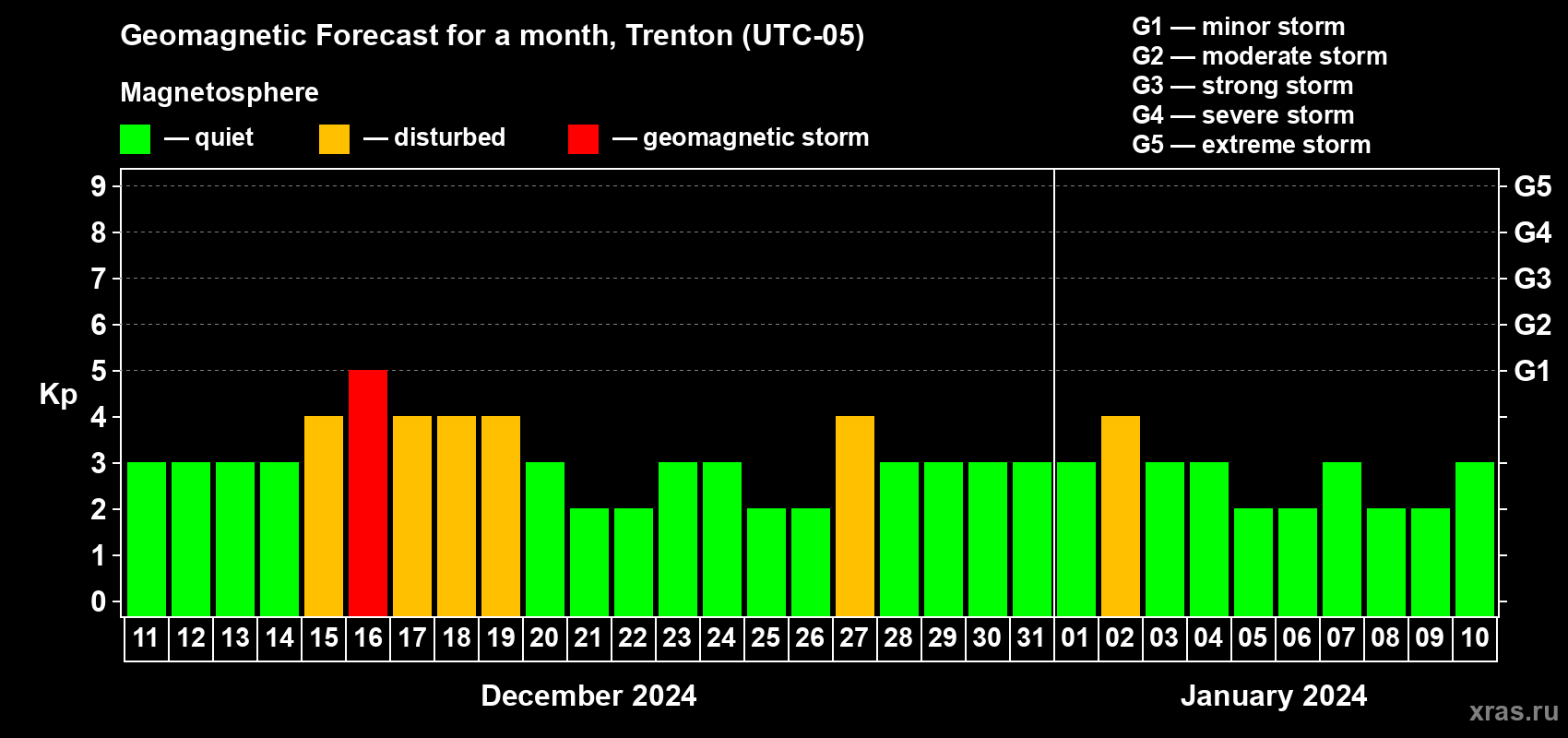 Geomagnetic Forecast for a month, Trenton (UTC-05)

Magnetosphere

— quiet — disturbed — geomagnetic storm

G1 — minor storm
G2 — moderate storm
G3 — strong storm
G4 — severe storm
G5 — extreme storm

Kp

9
8
7
6
5
4
3
2
1
0

G5
G4
G3
G2
G1

11 12 13 14 15 16 17 18 19 20 21 22 23 24 25 26 27 28 29 30 31 01 02 03 04 05 06 07 08 09 10

December 2024

January 2024

xras.ru